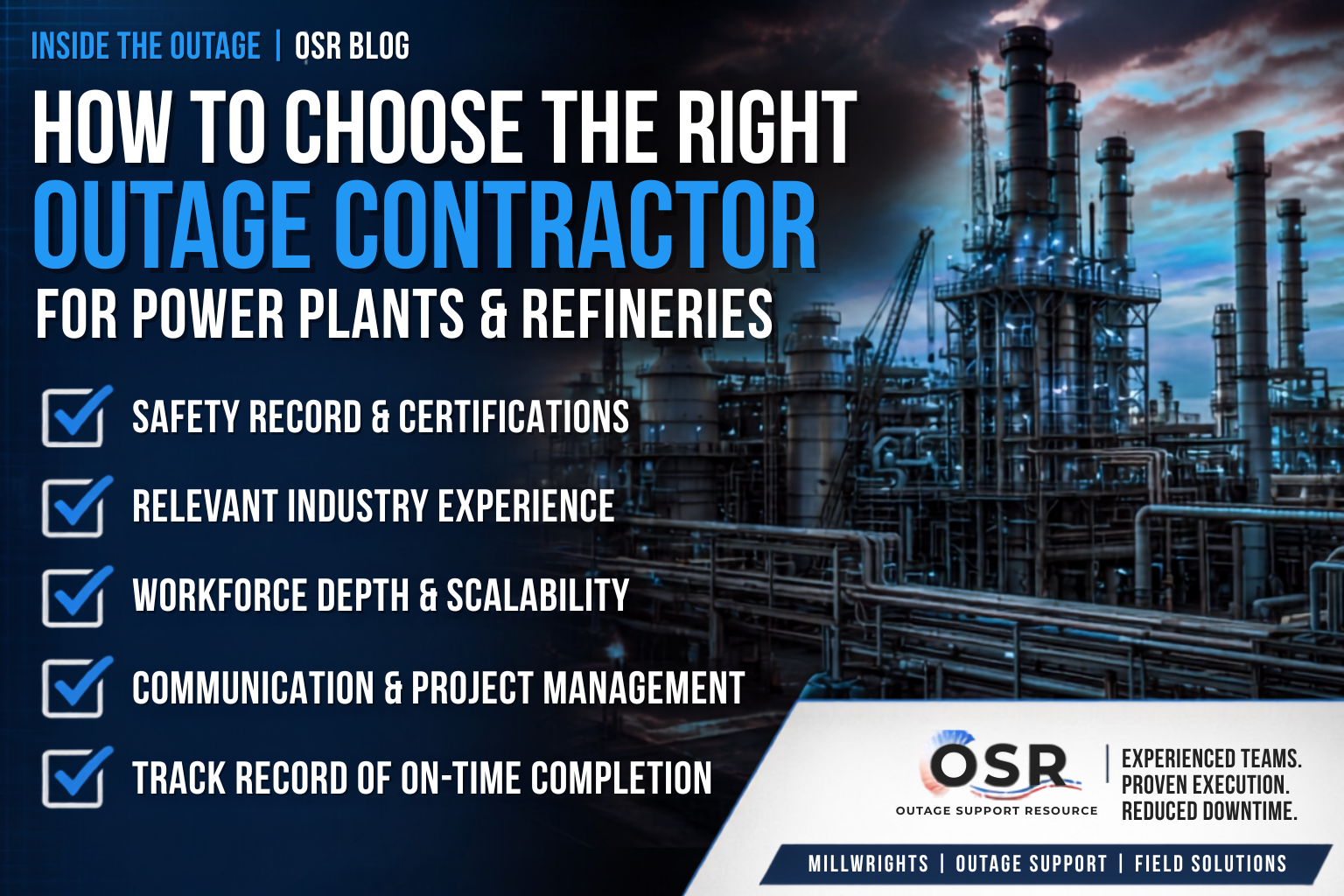 INSIDE THE OUTAGE | OSR BLOG

HOW TO CHOOSE THE RIGHT OUTAGE CONTRACTOR FOR POWER PLANTS & REFINERIES

SAFETY RECORD & CERTIFICATIONS

RELEVANT INDUSTRY EXPERIENCE

WORKFORCE DEPTH & SCALABILITY

COMMUNICATION & PROJECT MANAGEMENT

TRACK RECORD OF ON-TIME COMPLETION

OSR
OUTAGE SUPPORT RESOURCE

EXPERIENCED TEAMS.
PROVEN EXECUTION.
REDUCED DOWNTIME.

MILLWRIGHTS | OUTAGE SUPPORT | FIELD SOLUTIONS